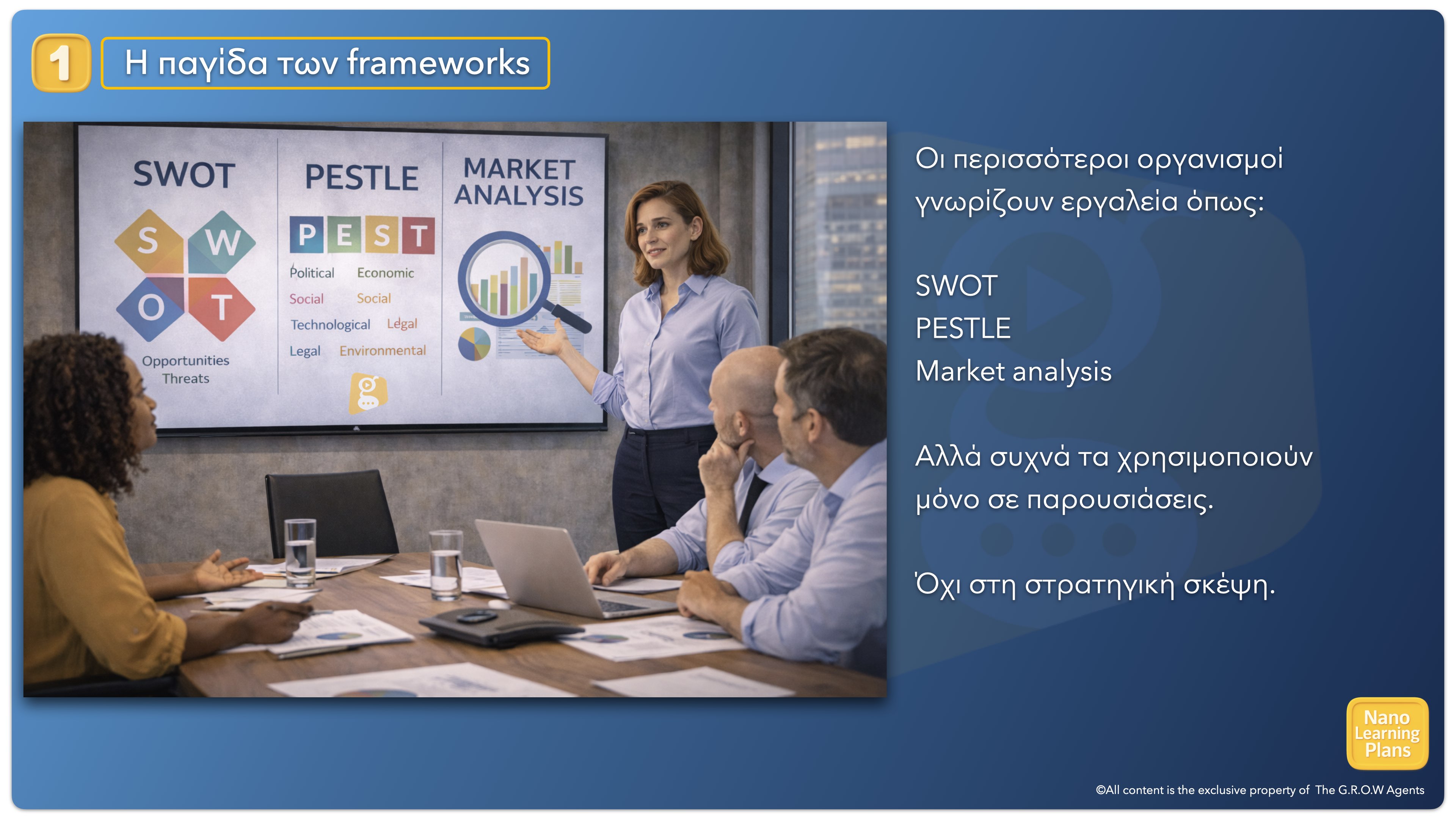 1 Η παγίδα των frameworks

SWOT
S W O T
Opportunities
Threats

PESTLE
P E S T
Political Economic
Social Social
Technological Legal
Legal Environmental

MARKET ANALYSIS

Οι περισσότεροι οργανισμοί γνωρίζουν εργαλεία όπως:

SWOT
PESTLE
Market analysis

Αλλά συχνά τα χρησιμοποιούν μόνο σε παρουσιάσεις.

Όχι στη στρατηγική σκέψη.

Nano Learning Plans

©All content is the exclusive property of The G.R.O.W Agents